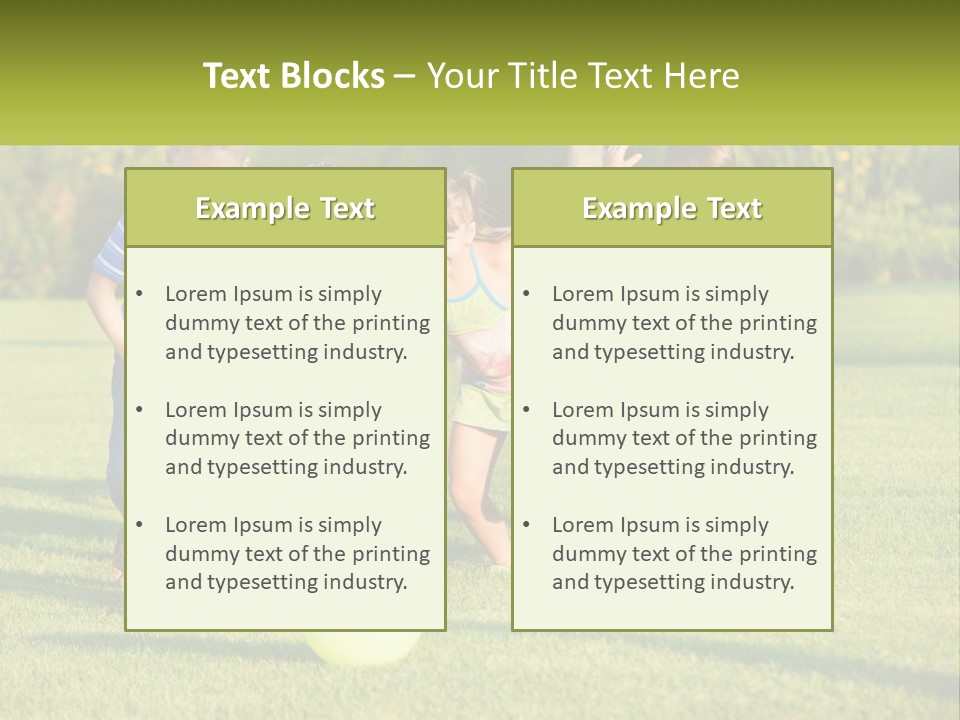 Text Blocks – Your Title Text Here

Example Text

• Lorem Ipsum is simply dummy text of the printing and typesetting industry.

• Lorem Ipsum is simply dummy text of the printing and typesetting industry.

• Lorem Ipsum is simply dummy text of the printing and typesetting industry.

Example Text

• Lorem Ipsum is simply dummy text of the printing and typesetting industry.

• Lorem Ipsum is simply dummy text of the printing and typesetting industry.

• Lorem Ipsum is simply dummy text of the printing and typesetting industry.